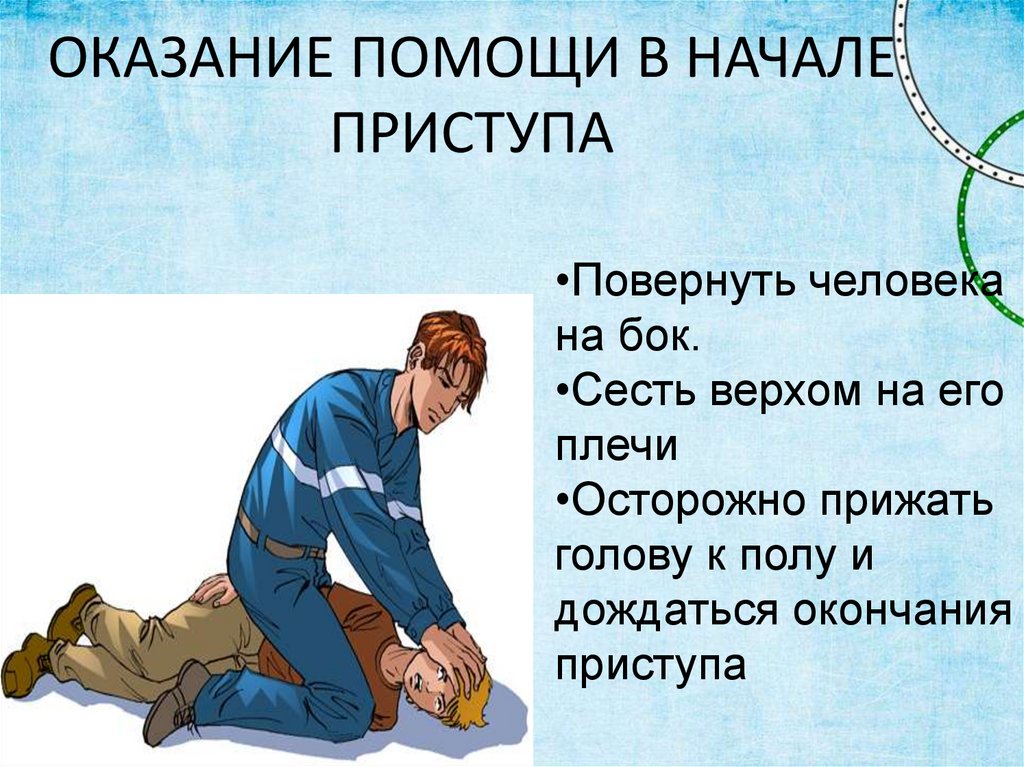 ОКАЗАНИЕ ПОМОЩИ В НАЧАЛЕ ПРИСТУПА

•Повернуть человека на бок.
•Сесть верхом на его плечи
•Осторожно прижать голову к полу и дождаться окончания приступа